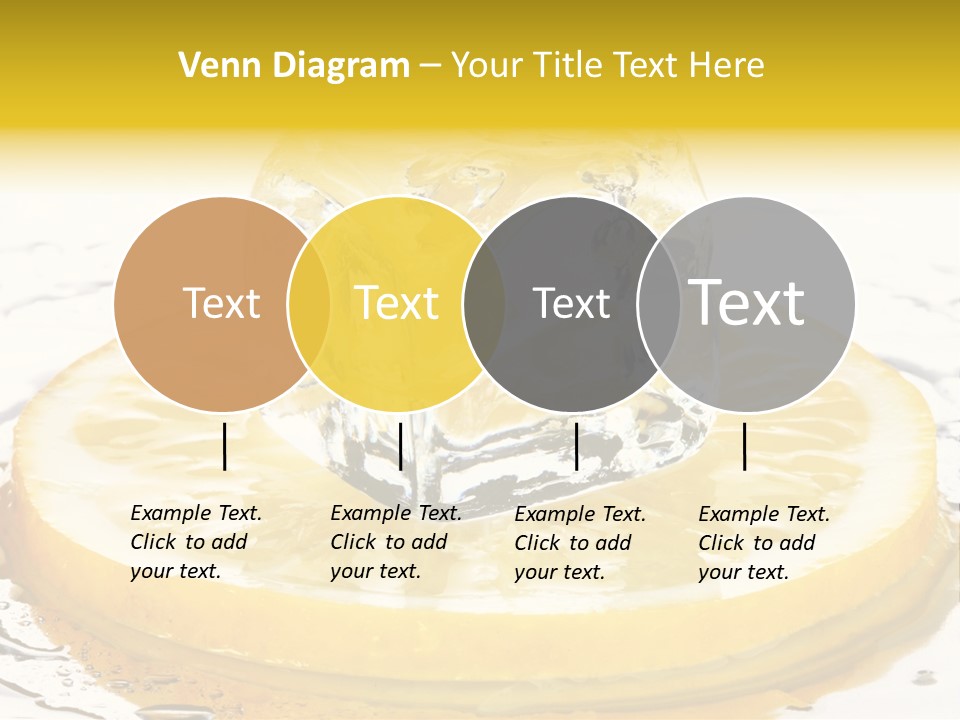 Venn Diagram – Your Title Text Here

Text

Text

Text

Text

Example Text. Click to add your text.

Example Text. Click to add your text.

Example Text. Click to add your text.

Example Text. Click to add your text.